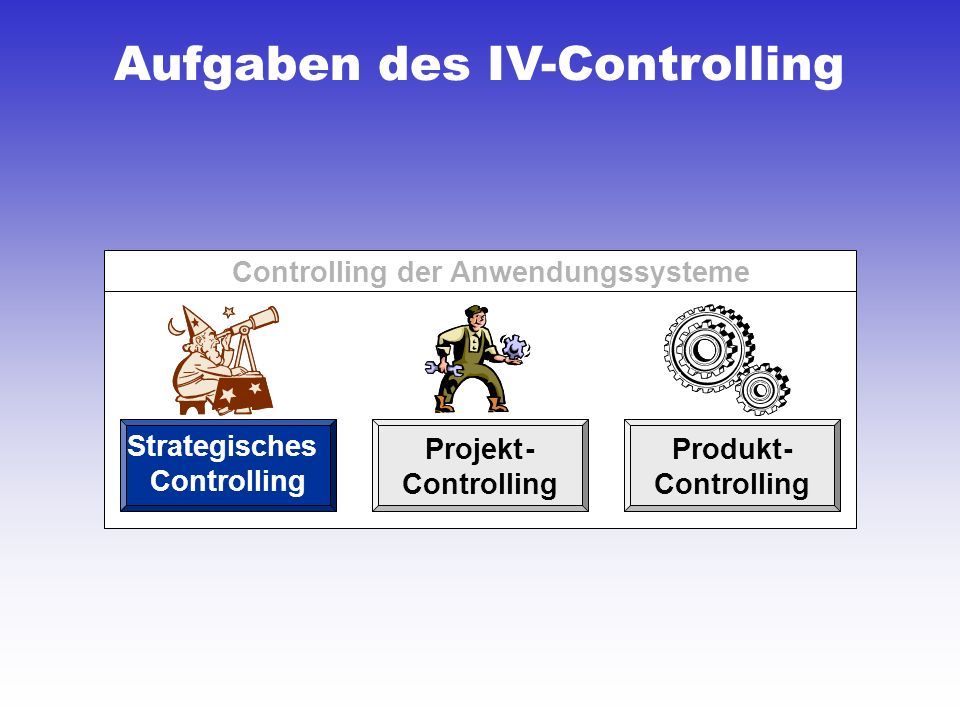 Aufgaben des IV-Controlling

Controlling der Anwendungssysteme

Strategisches Controlling

Projekt-Controlling

Produkt-Controlling